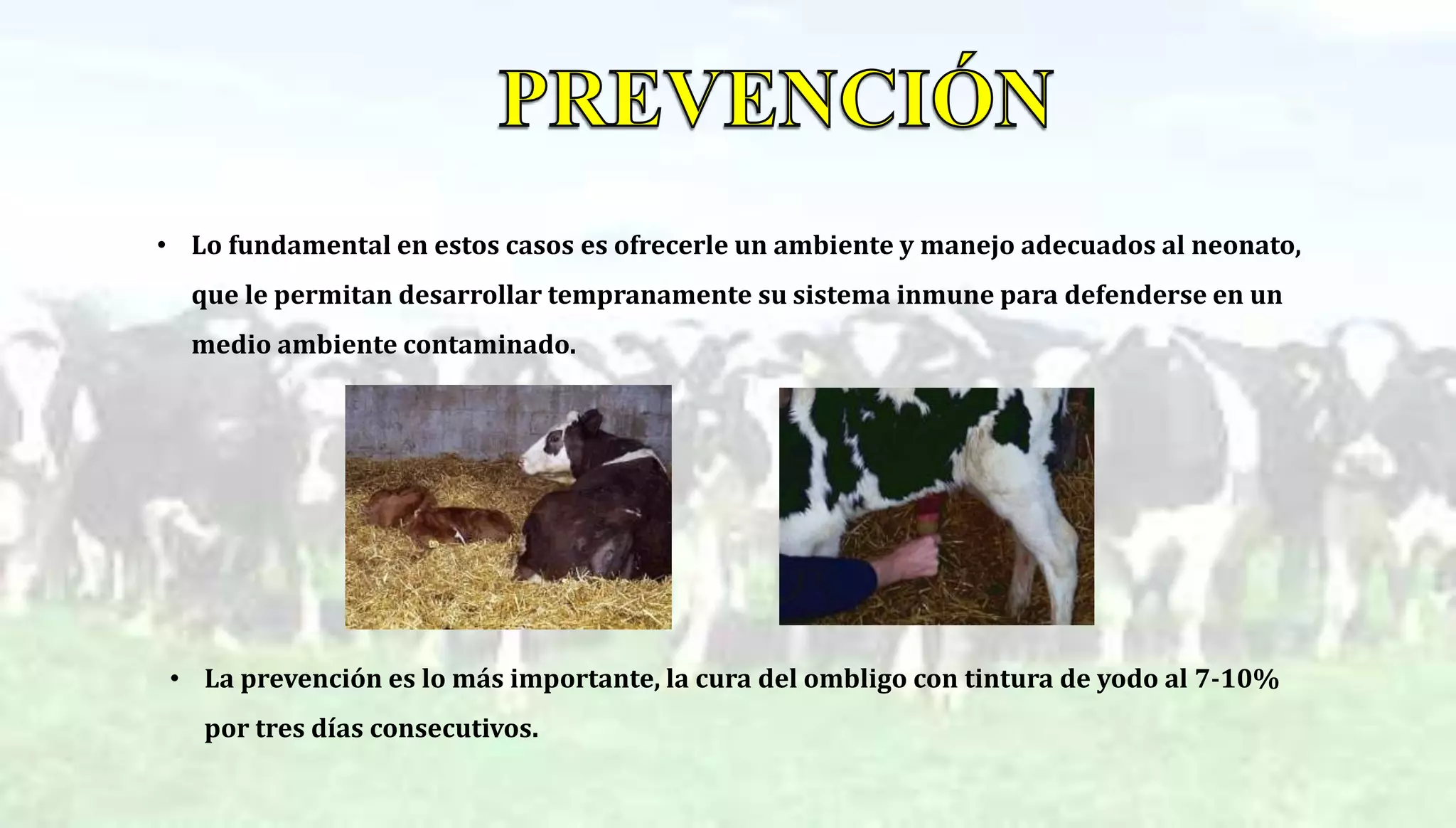 PREVENCIÓN

• Lo fundamental en estos casos es ofrecerle un ambiente y manejo adecuados al neonato, que le permitan desarrollar tempranamente su sistema inmune para defenderse en un medio ambiente contaminado.

• La prevención es lo más importante, la cura del ombligo con tintura de yodo al 7-10% por tres días consecutivos.